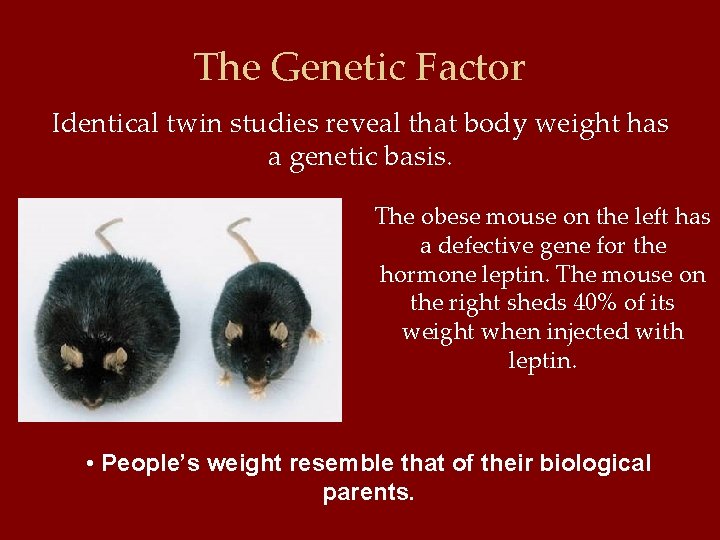 The Genetic Factor

Identical twin studies reveal that body weight has a genetic basis.

The obese mouse on the left has a defective gene for the hormone leptin. The mouse on the right sheds 40% of its weight when injected with leptin.

• People's weight resemble that of their biological parents.